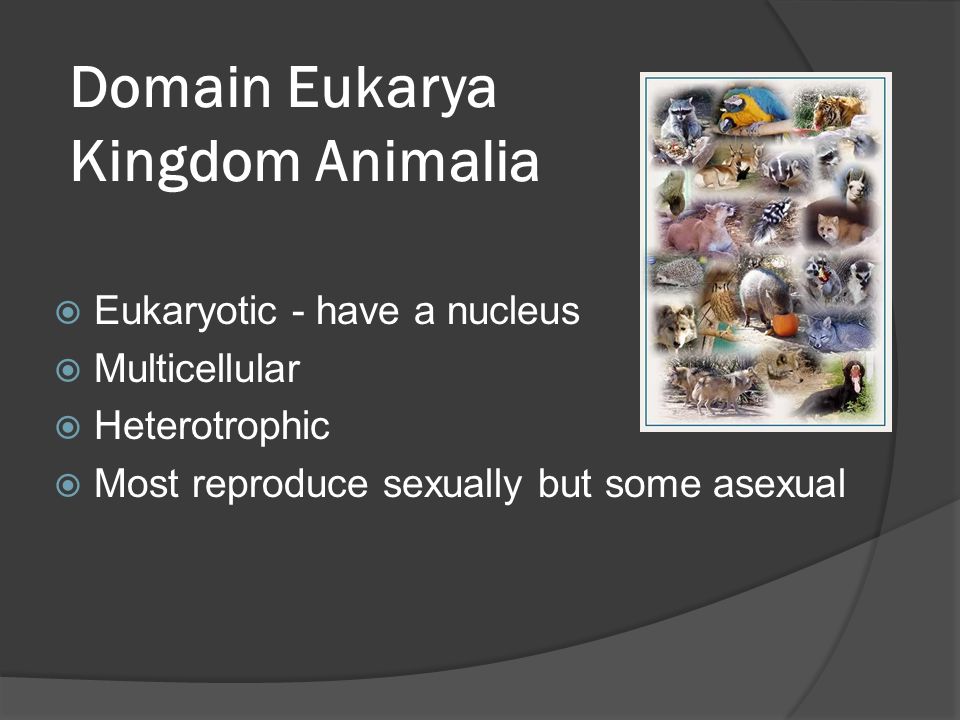 Domain Eukarya
Kingdom Animalia

Eukaryotic - have a nucleus
Multicellular
Heterotrophic
Most reproduce sexually but some asexual